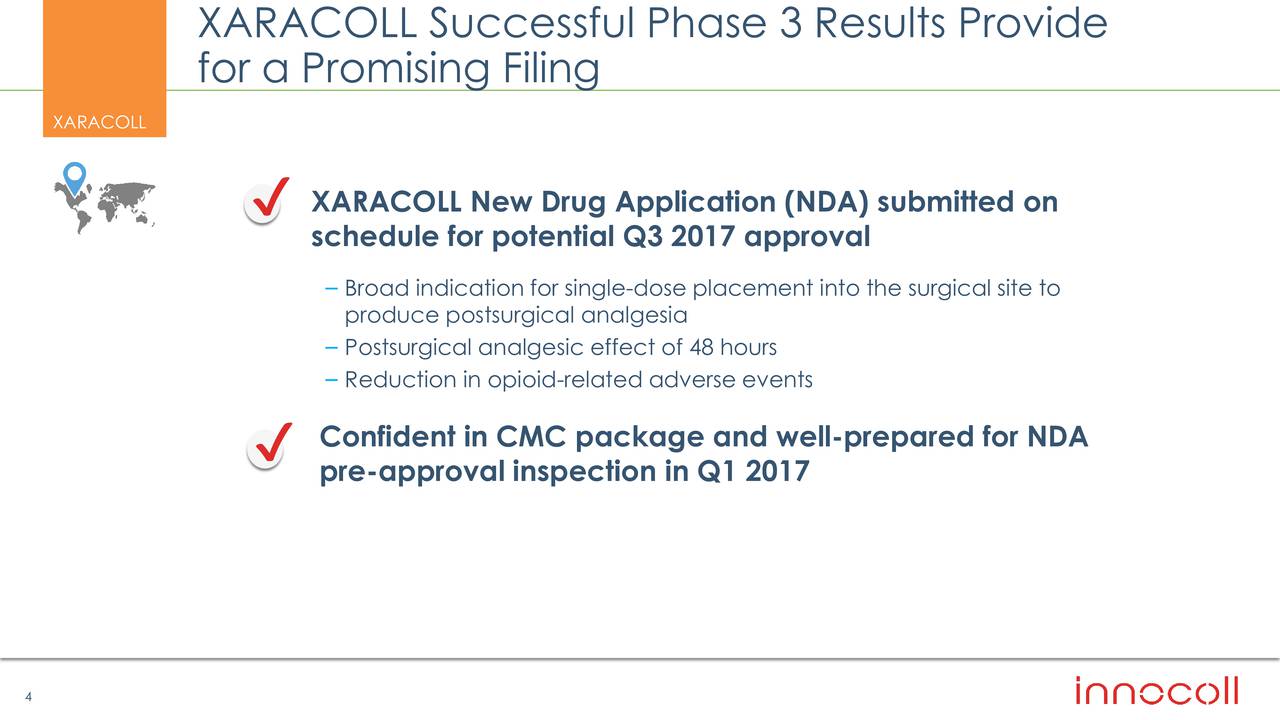 XARACOLL Successful Phase 3 Results Provide for a Promising Filing

XARACOLL

XARACOLL New Drug Application (NDA) submitted on schedule for potential Q3 2017 approval

– Broad indication for single-dose placement into the surgical site to produce postsurgical analgesia
– Postsurgical analgesic effect of 48 hours
– Reduction in opioid-related adverse events

Confident in CMC package and well-prepared for NDA pre-approval inspection in Q1 2017

4

innocoll